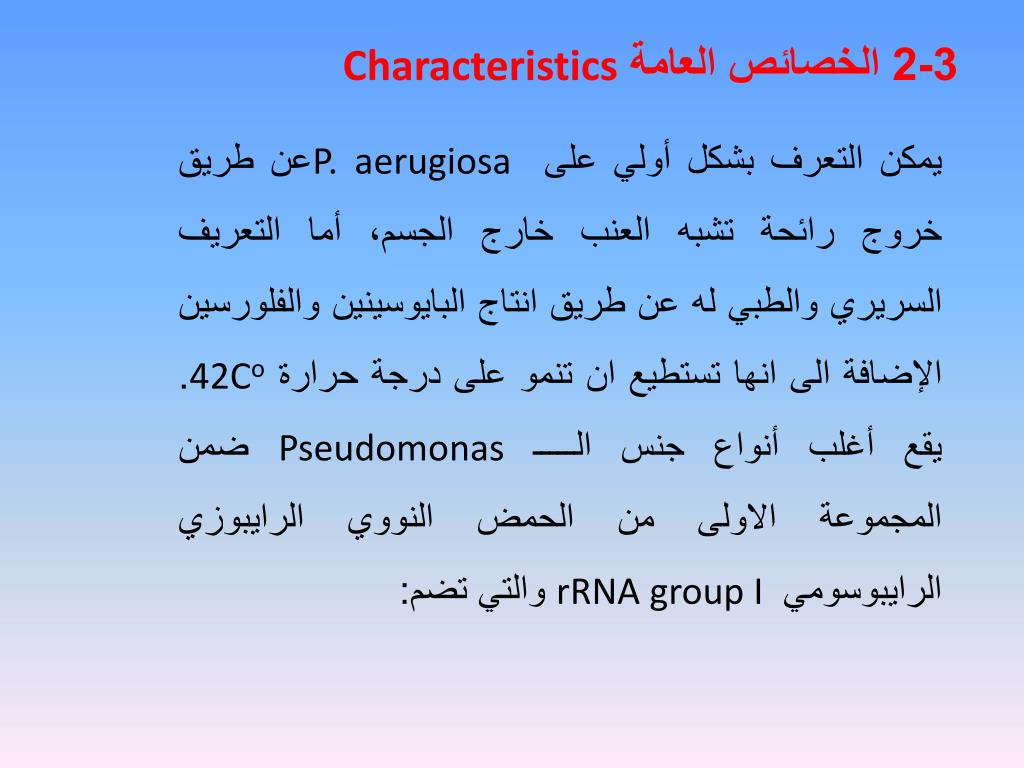 2-3 الخصائص العامة Characteristics

يمكن التعرف بشكل أولي على P. aerugiosa عن طريق خروج رائحة تشبه العنب خارج الجسم، أما التعريف السريري والطبي له عن طريق انتاج البايوسينين والفلورسين الإضافة الى انها تستطيع ان تنمو على درجة حرارة $42C^o$.

يقع أغلب أنواع جنس الـــ Pseudomonas ضمن المجموعة الاولى من الحمض النووي الرايبوزي الرايبوسومي rRNA group I والتي تضم: